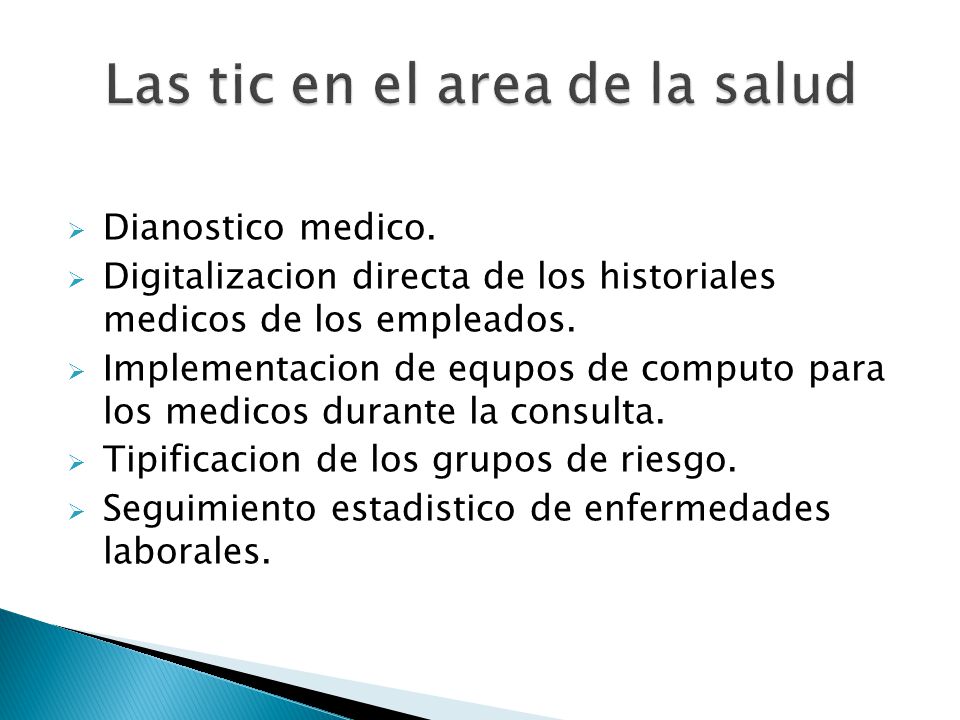 Las tic en el area de la salud

- Dianostico medico.
- Digitalizacion directa de los historiales medicos de los empleados.
- Implementacion de equpos de computo para los medicos durante la consulta.
- Tipificacion de los grupos de riesgo.
- Seguimiento estadistico de enfermedades laborales.